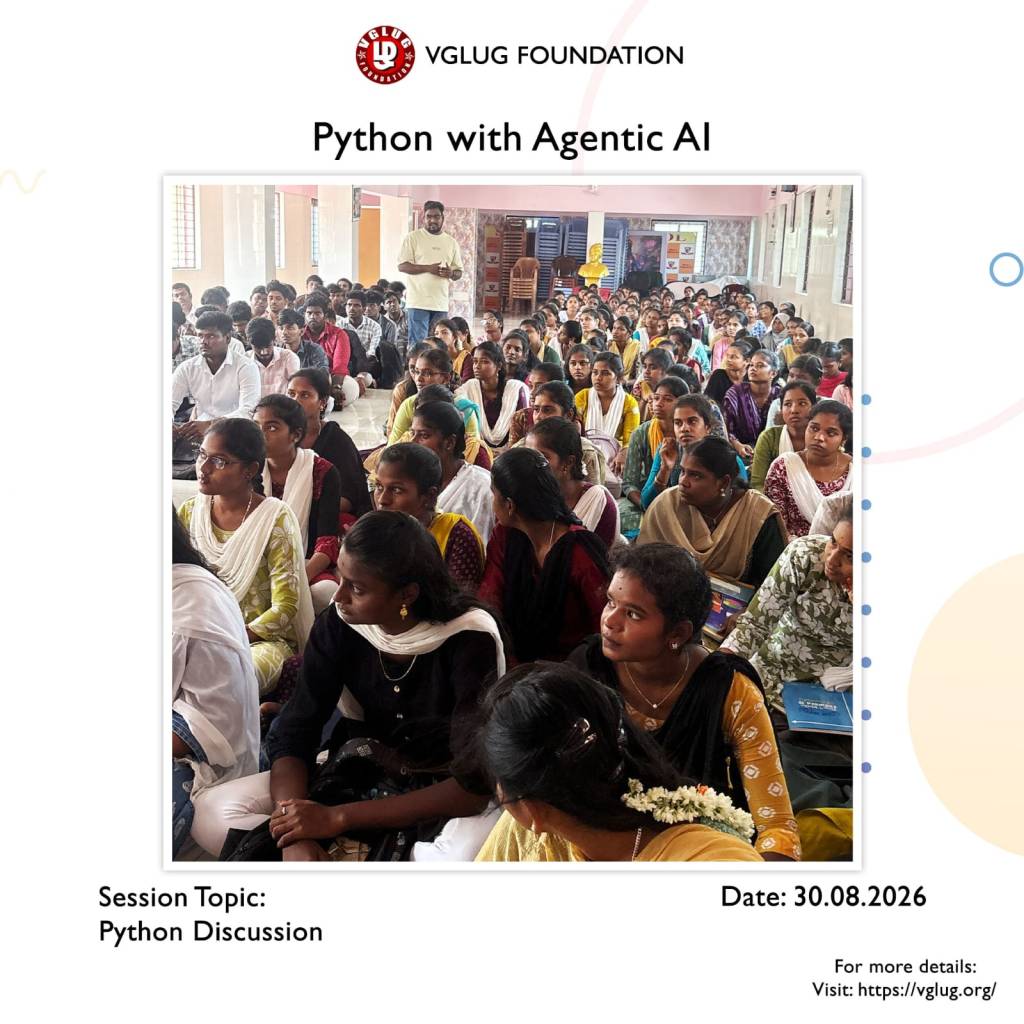 VGLUG FOUNDATION

Python with Agentic AI

Session Topic:
Python Discussion

Date: 30.08.2026

For more details:
Visit: https://vglug.org/